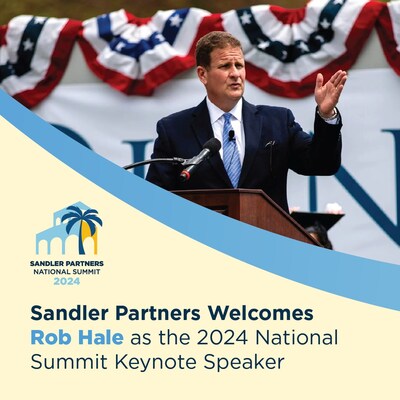 SANDLER PARTNERS
NATIONAL SUMMIT
2024

Sandler Partners Welcomes Rob Hale as the 2024 National Summit Keynote Speaker